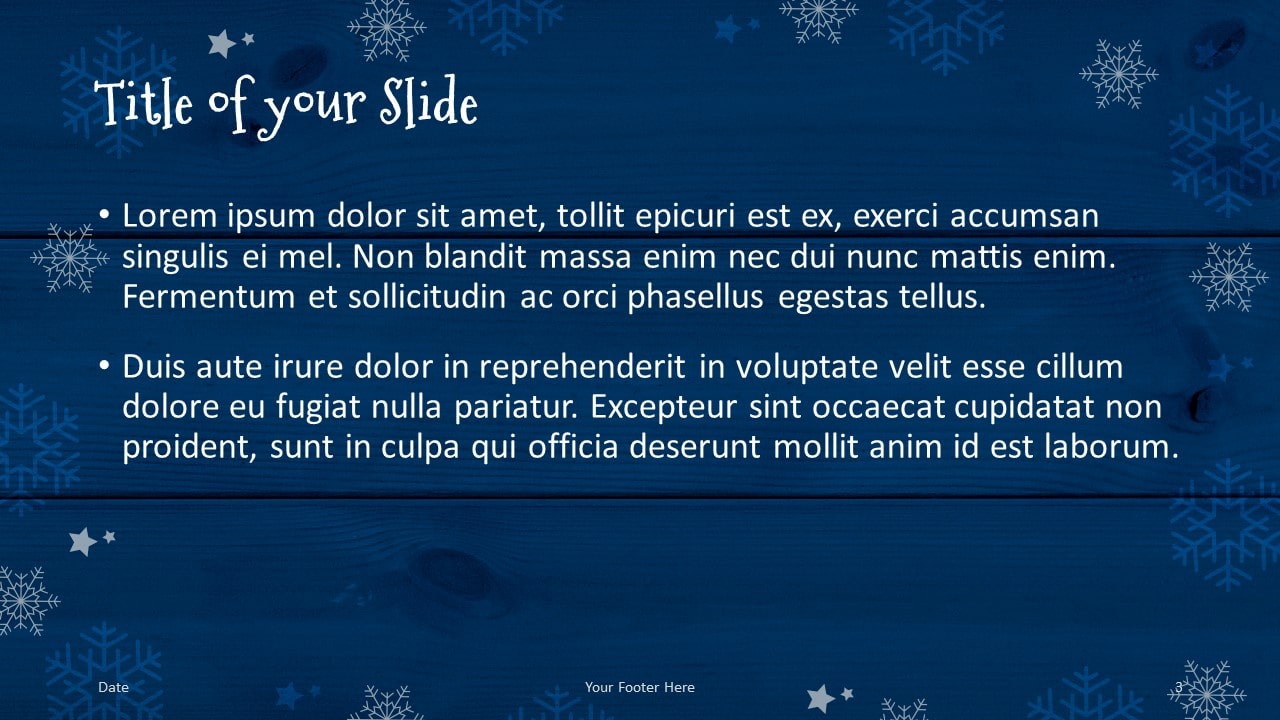 Title of your Slide

• Lorem ipsum dolor sit amet, tollit epicuri est ex, exerci accumsan singulis ei mel. Non blandit massa enim nec dui nunc mattis enim. Fermentum et sollicitudin ac orci phasellus egestas tellus.

• Duis aute irure dolor in reprehenderit in voluptate velit esse cillum dolore eu fugiat nulla pariatur. Excepteur sint occaecat cupidatat non proident, sunt in culpa qui officia deserunt mollit anim id est laborum.

Date

Your Footer Here

3